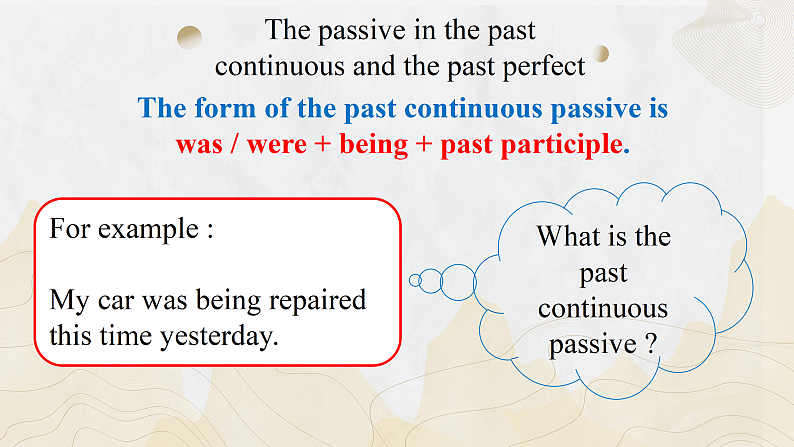 The passive in the past continuous and the past perfect

The form of the past continuous passive is was / were + being + past participle.

For example :

My car was being repaired this time yesterday.

What is the past continuous passive ?